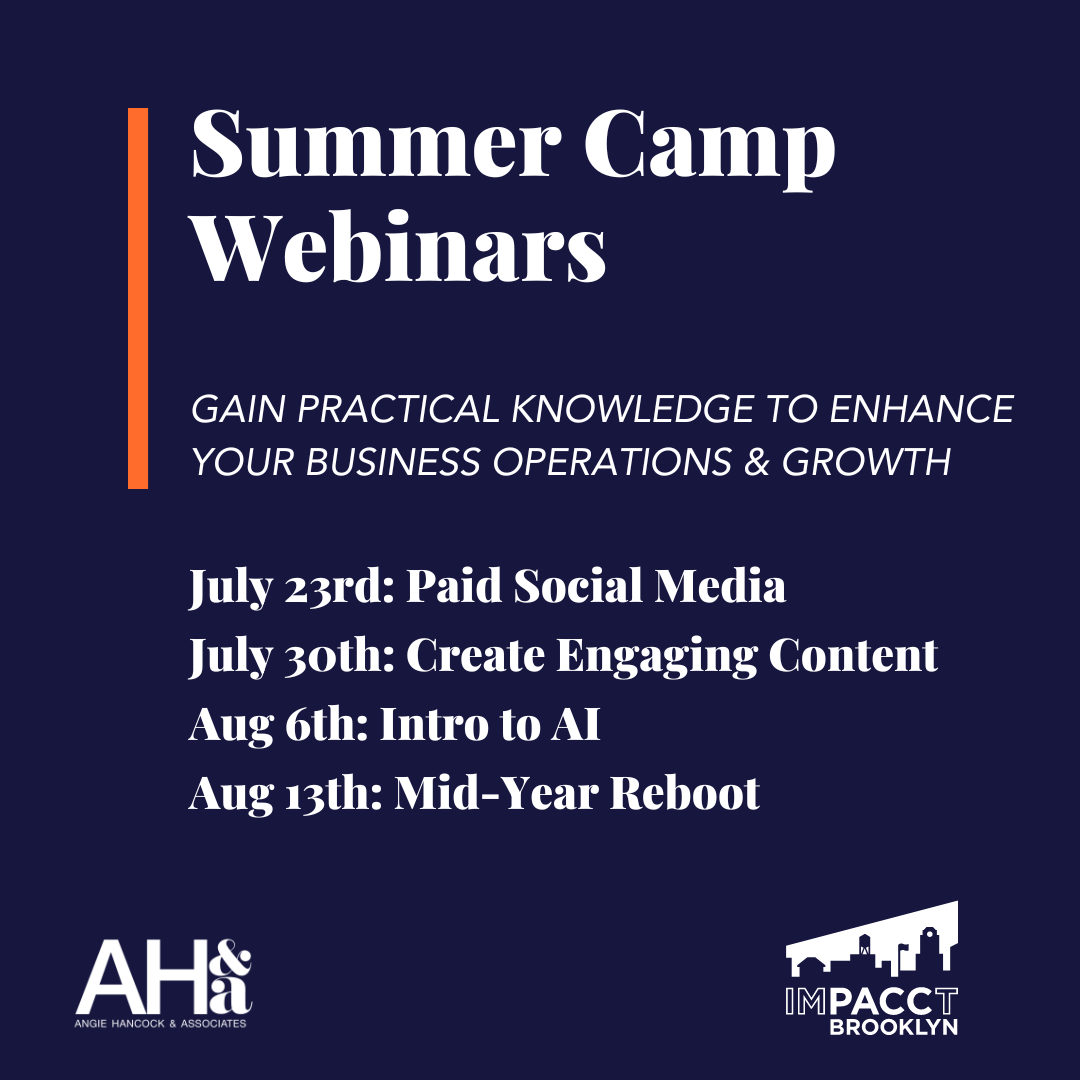 Summer Camp Webinars

GAIN PRACTICAL KNOWLEDGE TO ENHANCE YOUR BUSINESS OPERATIONS & GROWTH

July 23rd: Paid Social Media
July 30th: Create Engaging Content
Aug 6th: Intro to AI
Aug 13th: Mid-Year Reboot

AH&a
ANGIE HANCOCK & ASSOCIATES

IMPACCT
BROOKLYN